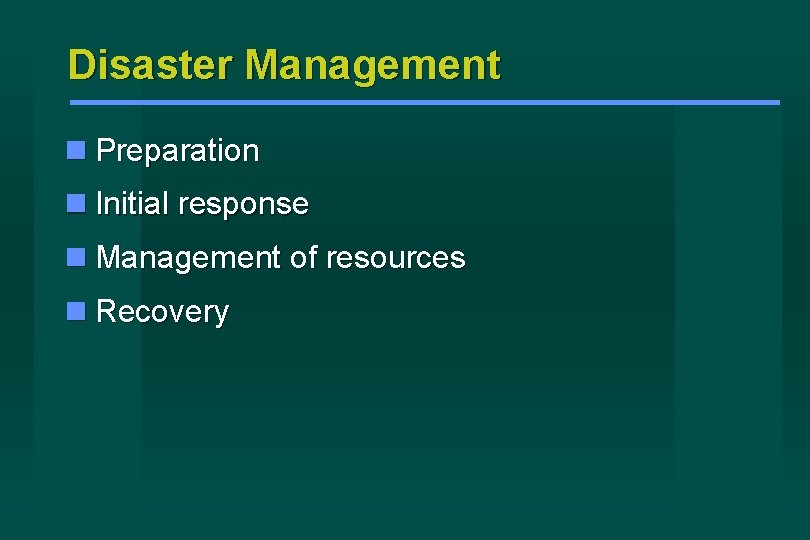 Disaster Management

- Preparation
- Initial response
- Management of resources
- Recovery